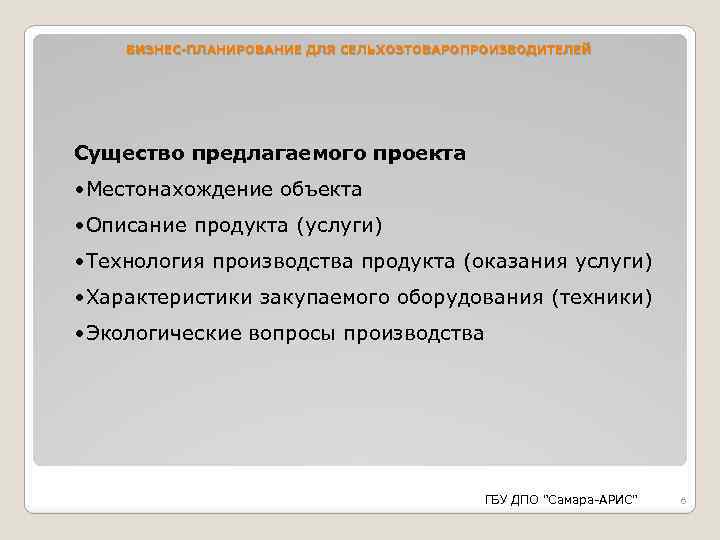 БИЗНЕС-ПЛАНИРОВАНИЕ ДЛЯ СЕЛЬХОЗТОВАРОПРОИЗВОДИТЕЛЕЙ

Существо предлагаемого проекта

•Местонахождение объекта

•Описание продукта (услуги)

•Технология производства продукта (оказания услуги)

•Характеристики закупаемого оборудования (техники)

•Экологические вопросы производства

ГБУ ДПО "Самара-АРИС"

6